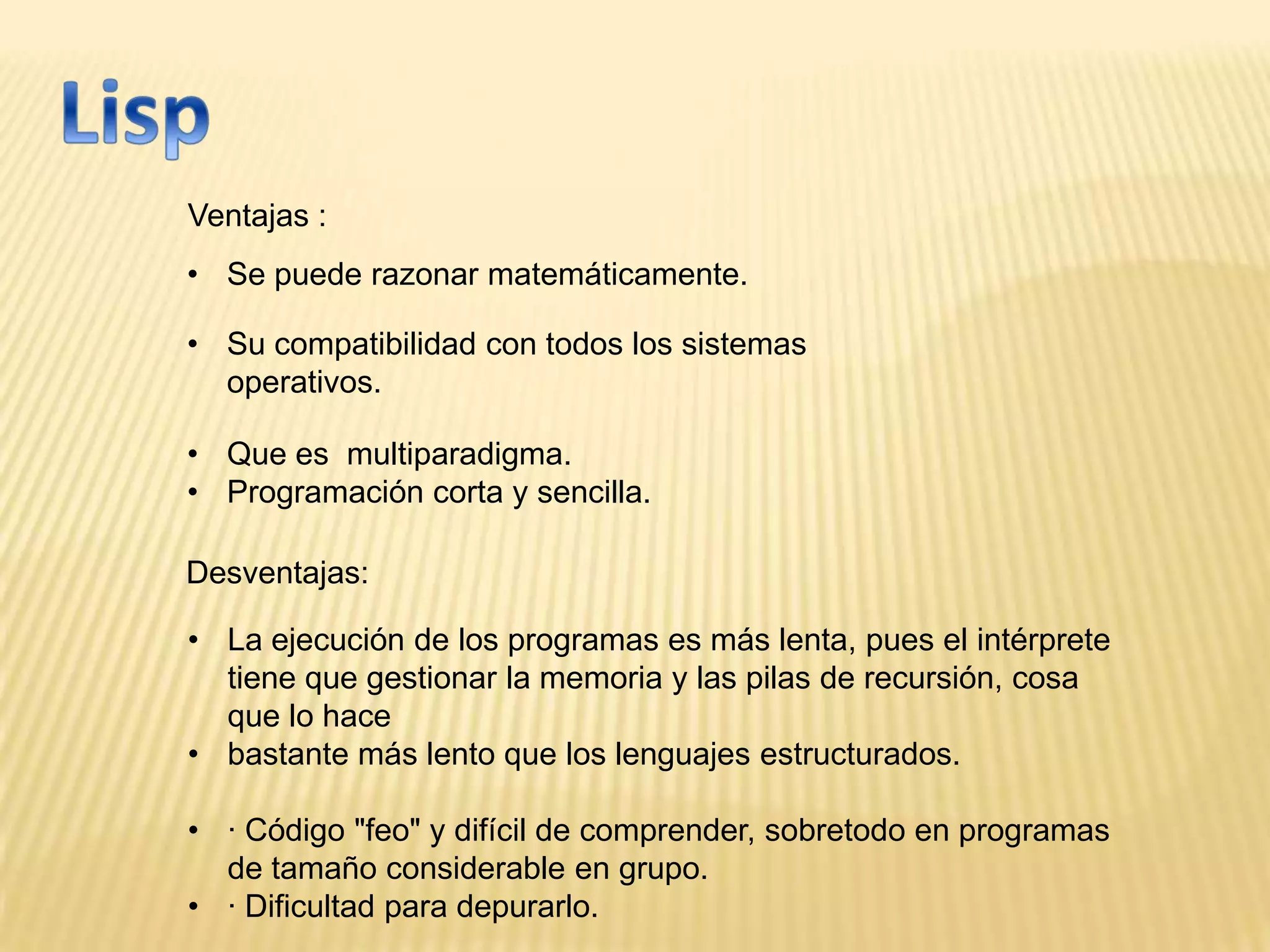 Lisp

Ventajas :

• Se puede razonar matemáticamente.

• Su compatibilidad con todos los sistemas operativos.

• Que es multiparadigma.
• Programación corta y sencilla.

Desventajas:

• La ejecución de los programas es más lenta, pues el intérprete tiene que gestionar la memoria y las pilas de recursión, cosa que lo hace
• bastante más lento que los lenguajes estructurados.

• · Código "feo" y difícil de comprender, sobretodo en programas de tamaño considerable en grupo.
• · Dificultad para depurarlo.